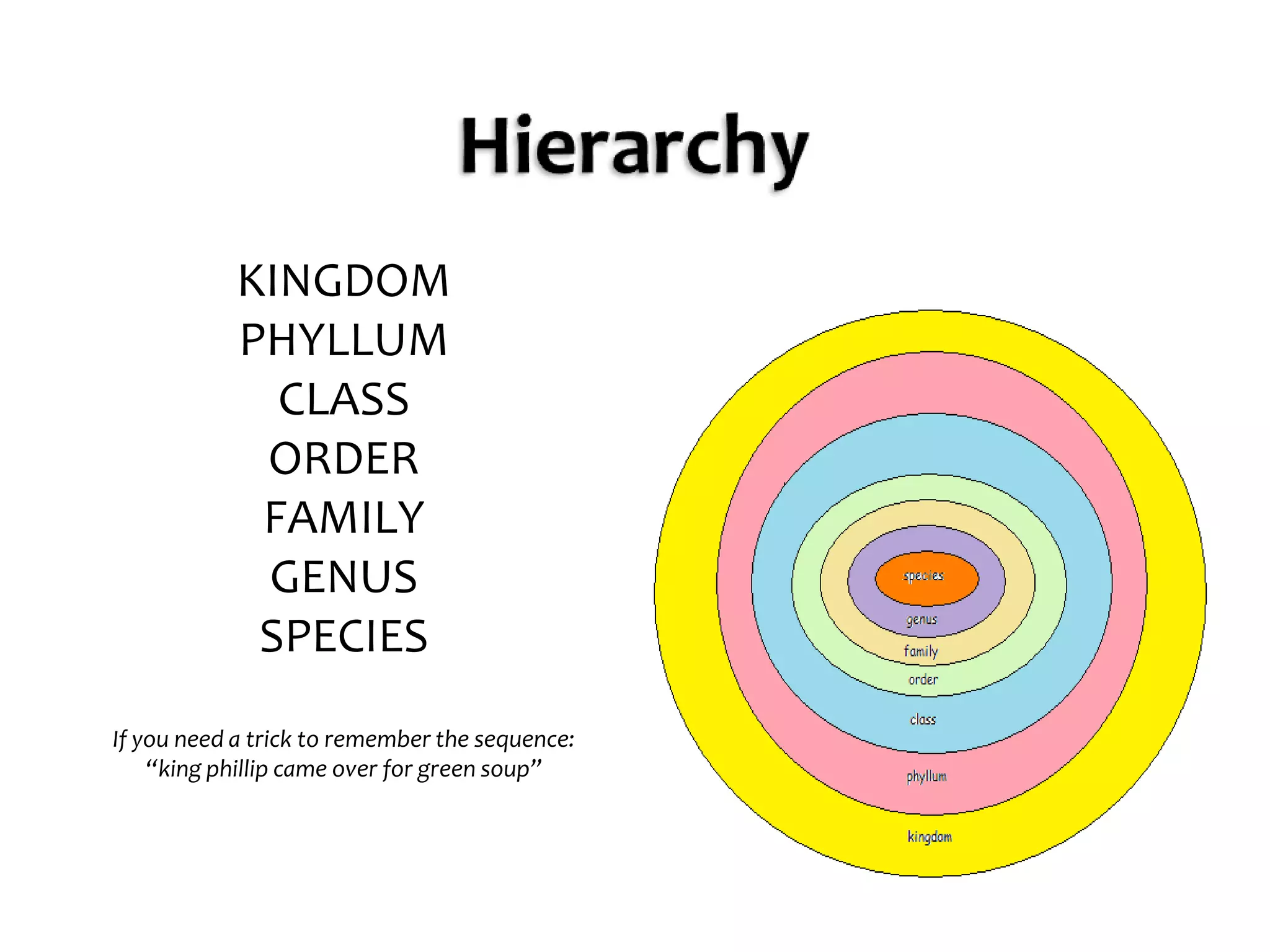 Hierarchy

KINGDOM
PHYLLUM
CLASS
ORDER
FAMILY
GENUS
SPECIES

If you need a trick to remember the sequence:
"king phillip came over for green soup"

species
genus
family
order
class
phyllum
kingdom